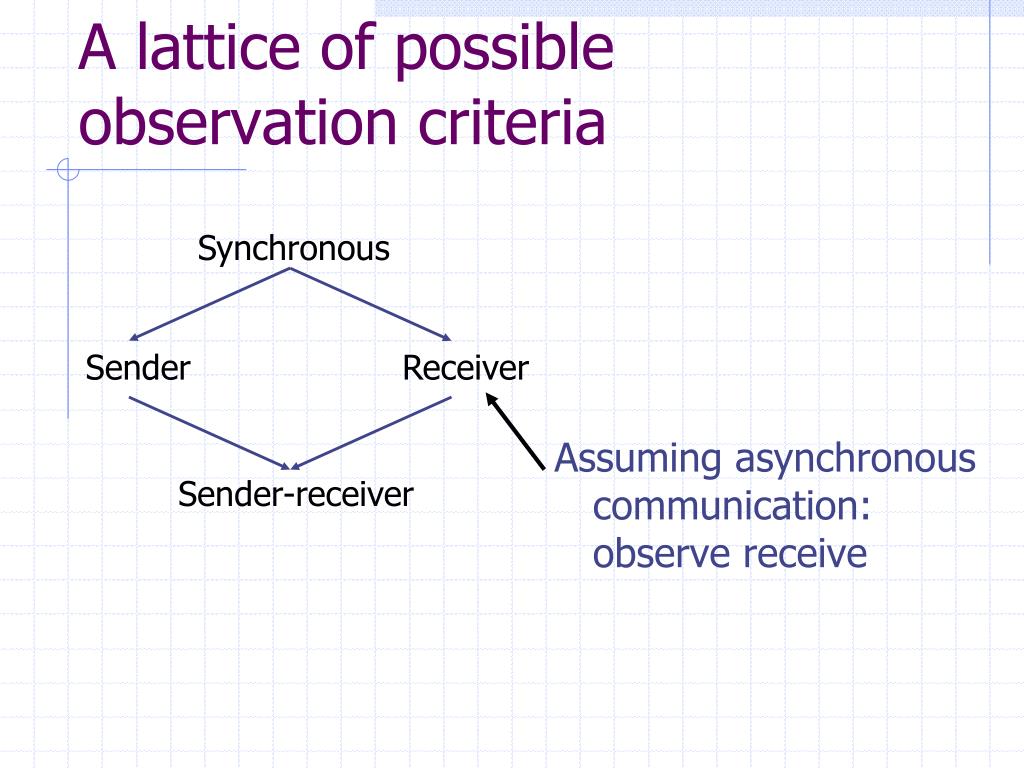 A lattice of possible observation criteria

Synchronous

Sender

Receiver

Sender-receiver

Assuming asynchronous communication: observe receive